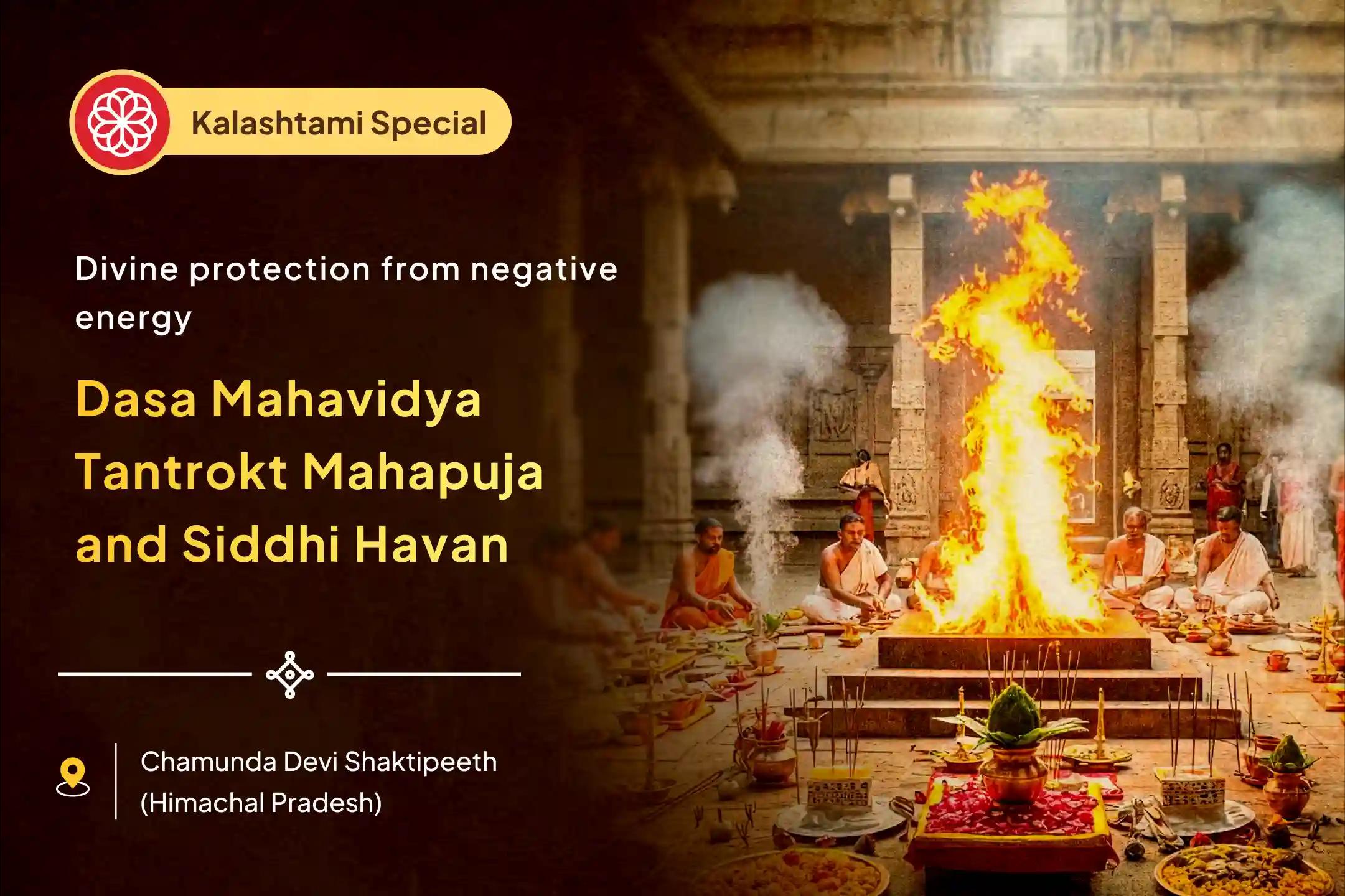 Kalashtami Special

Divine protection from negative energy

Dasa Mahavidya Tantrokt Mahapuja and Siddhi Havan

Chamunda Devi Shaktipeeth (Himachal Pradesh)